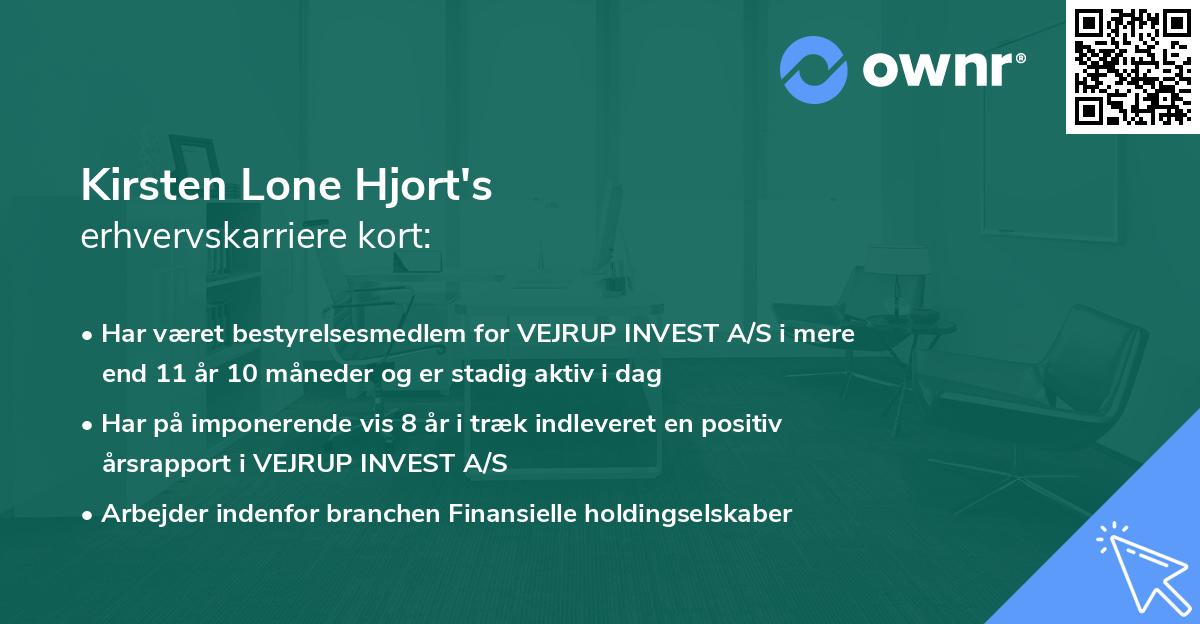 ownr®

Kirsten Lone Hjort's
erhvervskarriere kort:

• Har været bestyrelsesmedlem for VEJRUP INVEST A/S i mere end 11 år 10 måneder og er stadig aktiv i dag

• Har på imponerende vis 8 år i træk indleveret en positiv årsrapport i VEJRUP INVEST A/S

• Arbejder indenfor branchen Finansielle holdingselskaber